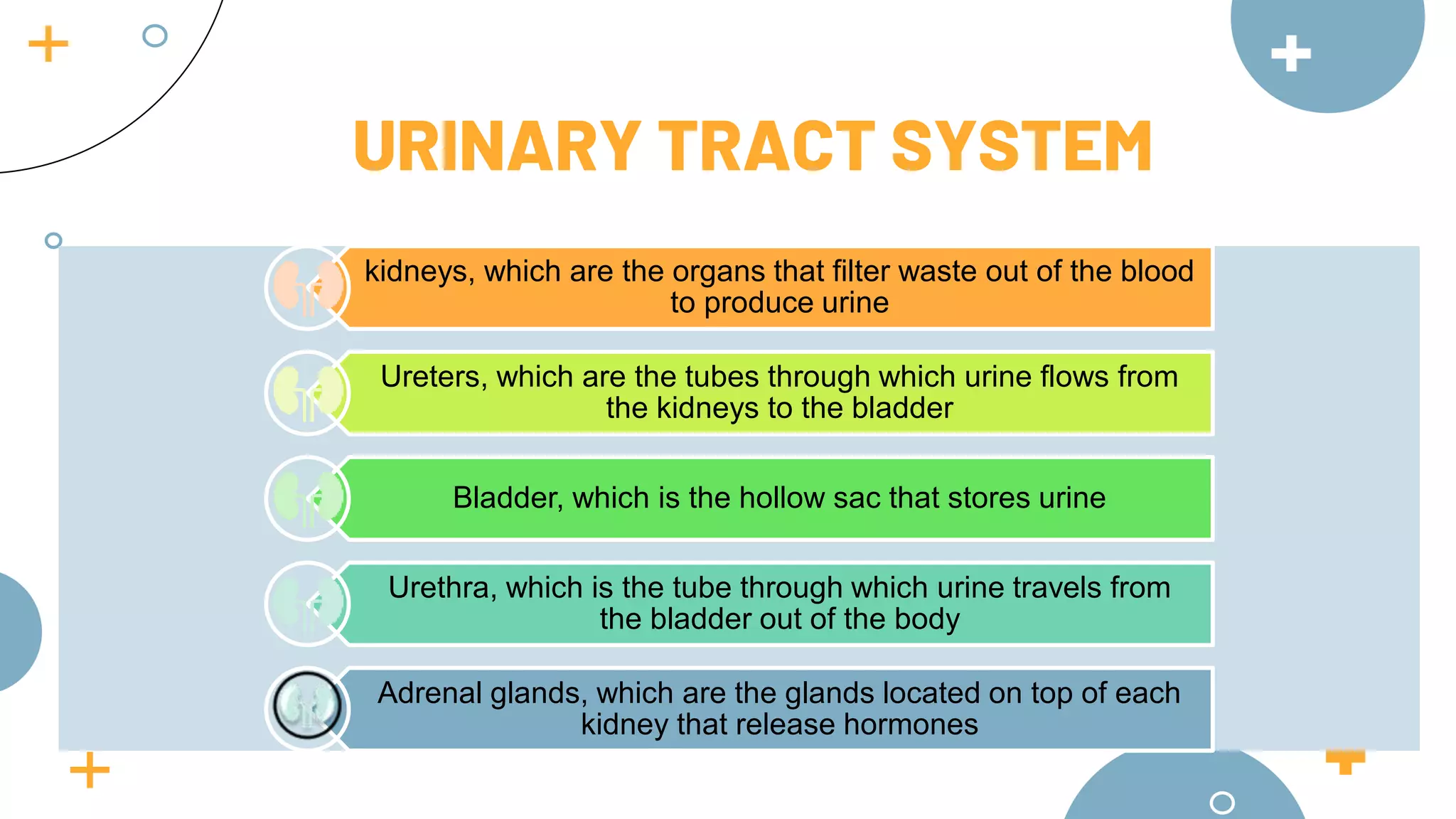 URINARY TRACT SYSTEM

kidneys, which are the organs that filter waste out of the blood to produce urine

Ureters, which are the tubes through which urine flows from the kidneys to the bladder

Bladder, which is the hollow sac that stores urine

Urethra, which is the tube through which urine travels from the bladder out of the body

Adrenal glands, which are the glands located on top of each kidney that release hormones